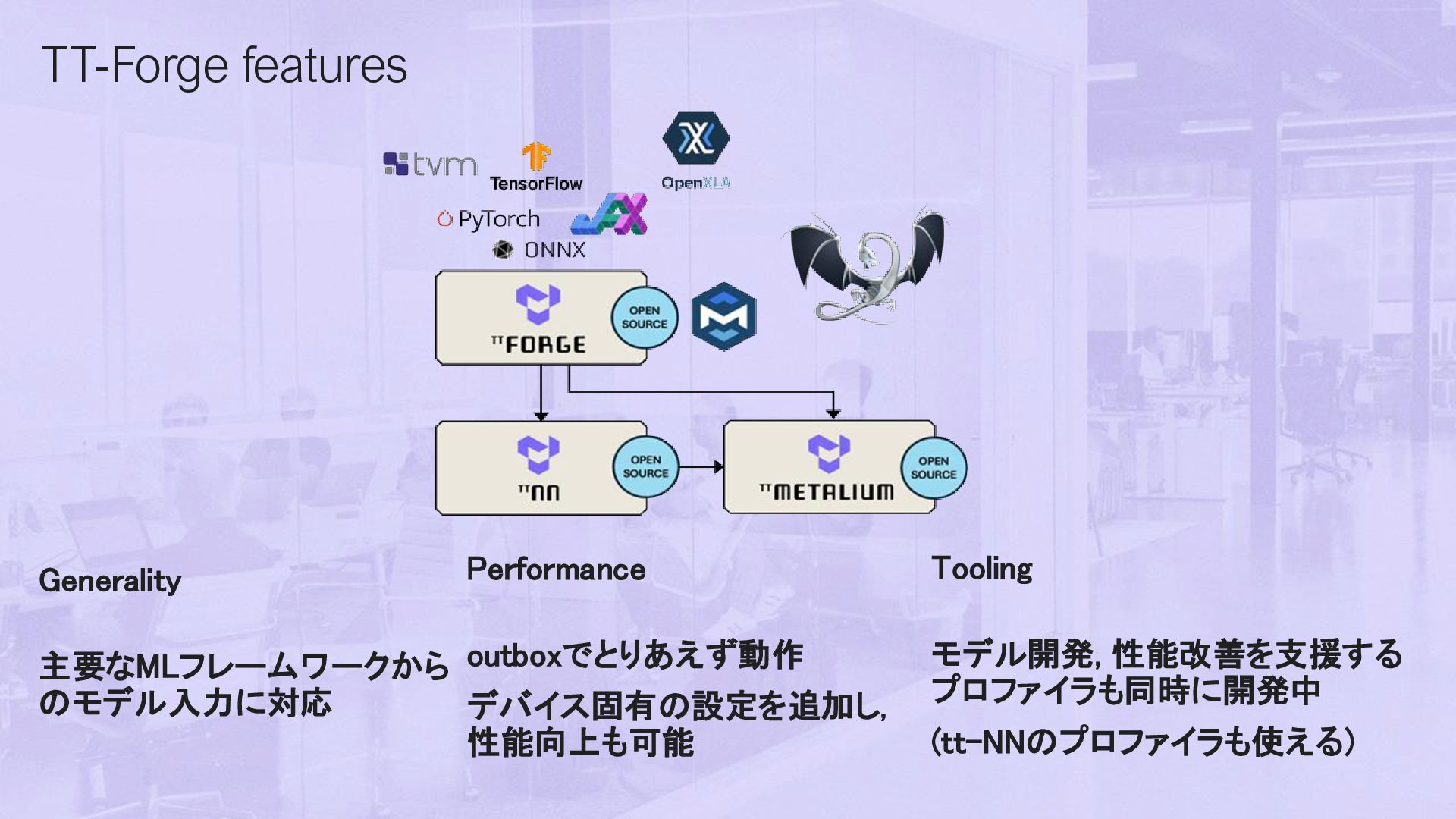 TT-Forge features

tvm
TensorFlow
OpenXLA
PyTorch
JAX
ONNX

TT FORGE
OPEN SOURCE

TT NN
OPEN SOURCE

TT METALIUM
OPEN SOURCE

Generality

主要なMLフレームワークからのモデル入力に対応

Performance

outboxでとりあえず動作

デバイス固有の設定を追加し, 性能向上も可能

Tooling

モデル開発, 性能改善を支援するプロファイラも同時に開発中

(tt-NNのプロファイラも使える)